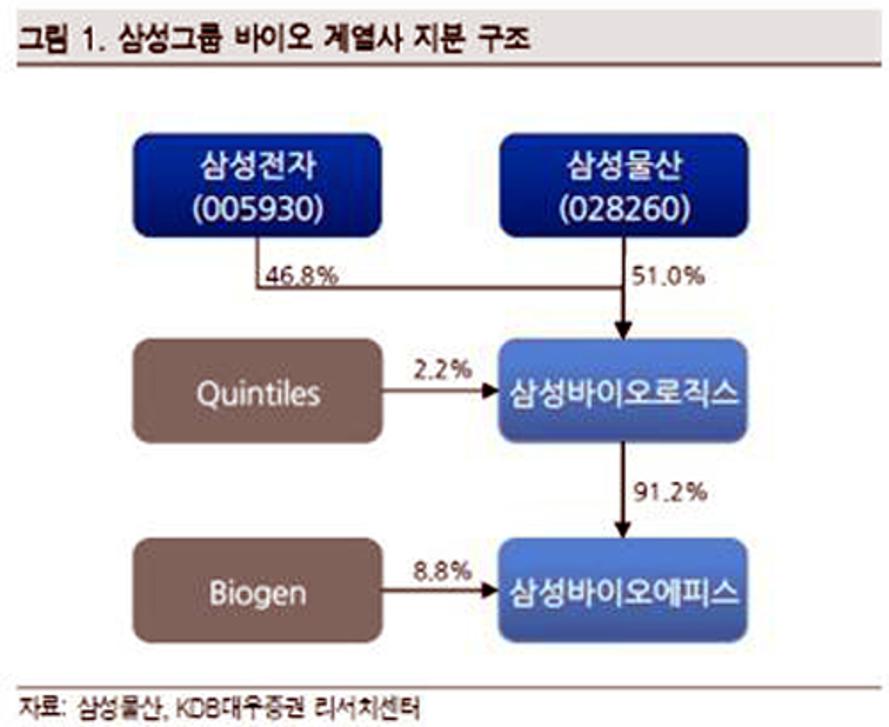 그림 1. 삼성그룹 바이오 계열사 지분 구조

삼성전자 (005930)

삼성물산 (028260)

46.8%

51.0%

Quintiles

2.2%

삼성바이오로직스

91.2%

Biogen

8.8%

삼성바이오에피스

자료: 삼성물산, KDB대우증권 리서치센터